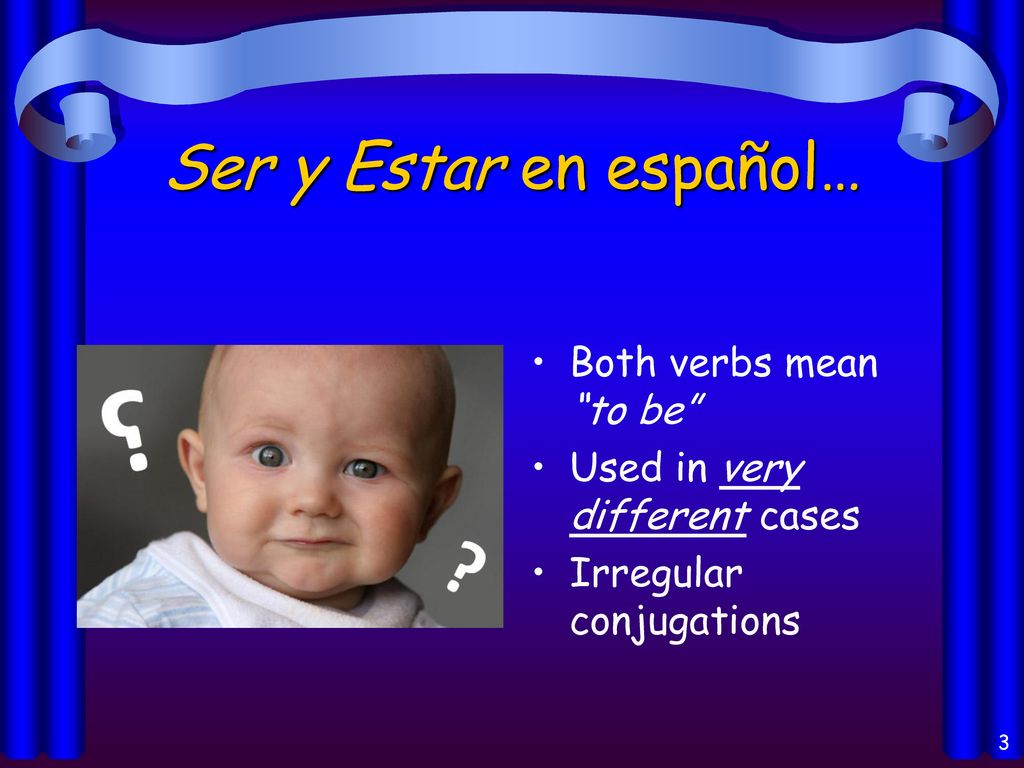 Ser y Estar en español…

¿

?

• Both verbs mean "to be"
• Used in very different cases
• Irregular conjugations

3